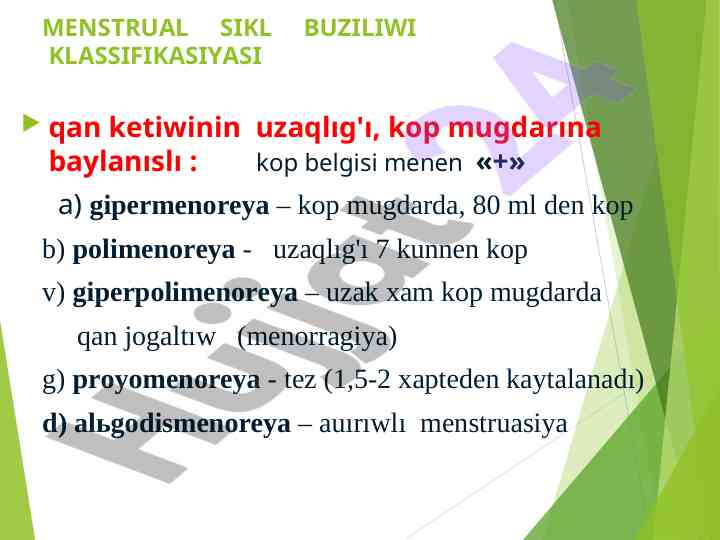 MENSTRUAL SIKL BUZILIWI KLASSIFIKASIYASI

qan ketiwinin uzaqlıg'ı, kop mugdarına baylanıslı : kop belgisi menen «+»

a) gipermenoreya – kop mugdarda, 80 ml den kop

b) polimenoreya - uzaqlıg'ı 7 kunnen kop

v) giperpolimenoreya – uzak xam kop mugdarda qan jogaltıw (menorragiya)

g) proyomenoreya - tez (1,5-2 xapteden kaytalanadı)

d) alьgodismenoreya – auırıwlı menstruasiya

Hujjat24